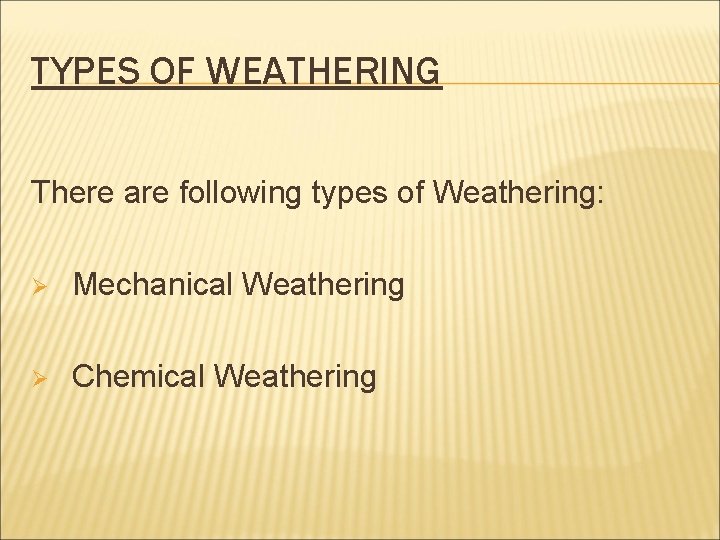 TYPES OF WEATHERING

There are following types of Weathering:

➢ Mechanical Weathering

➢ Chemical Weathering